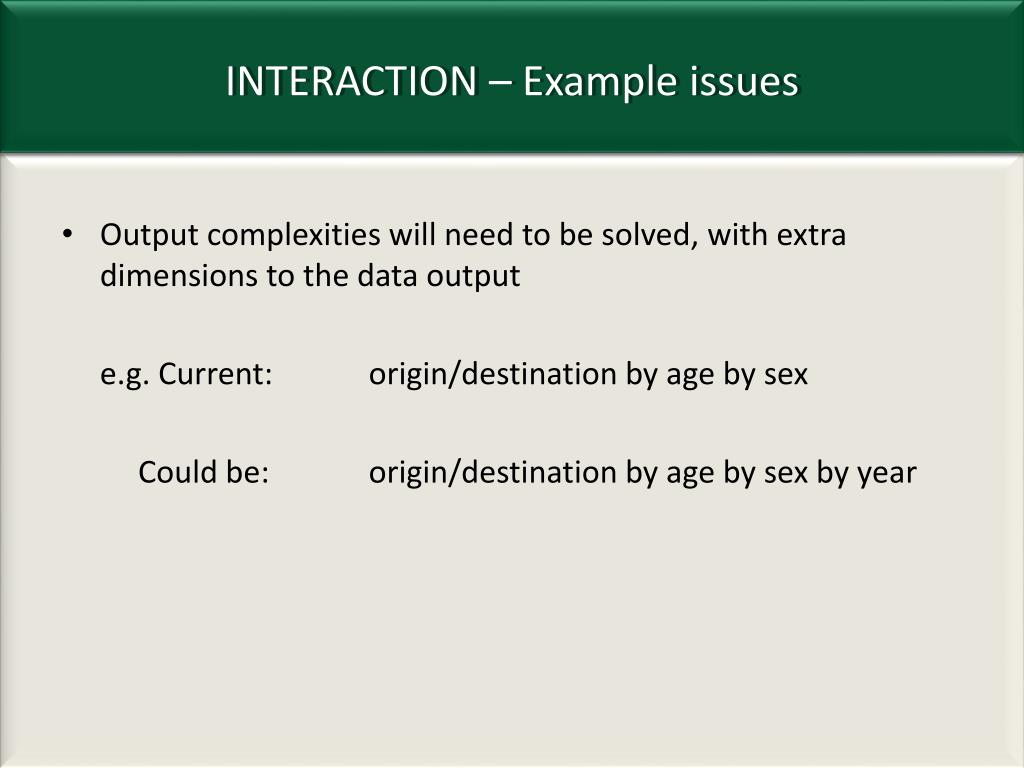 INTERACTION – Example issues

• Output complexities will need to be solved, with extra dimensions to the data output

e.g. Current: origin/destination by age by sex

Could be: origin/destination by age by sex by year